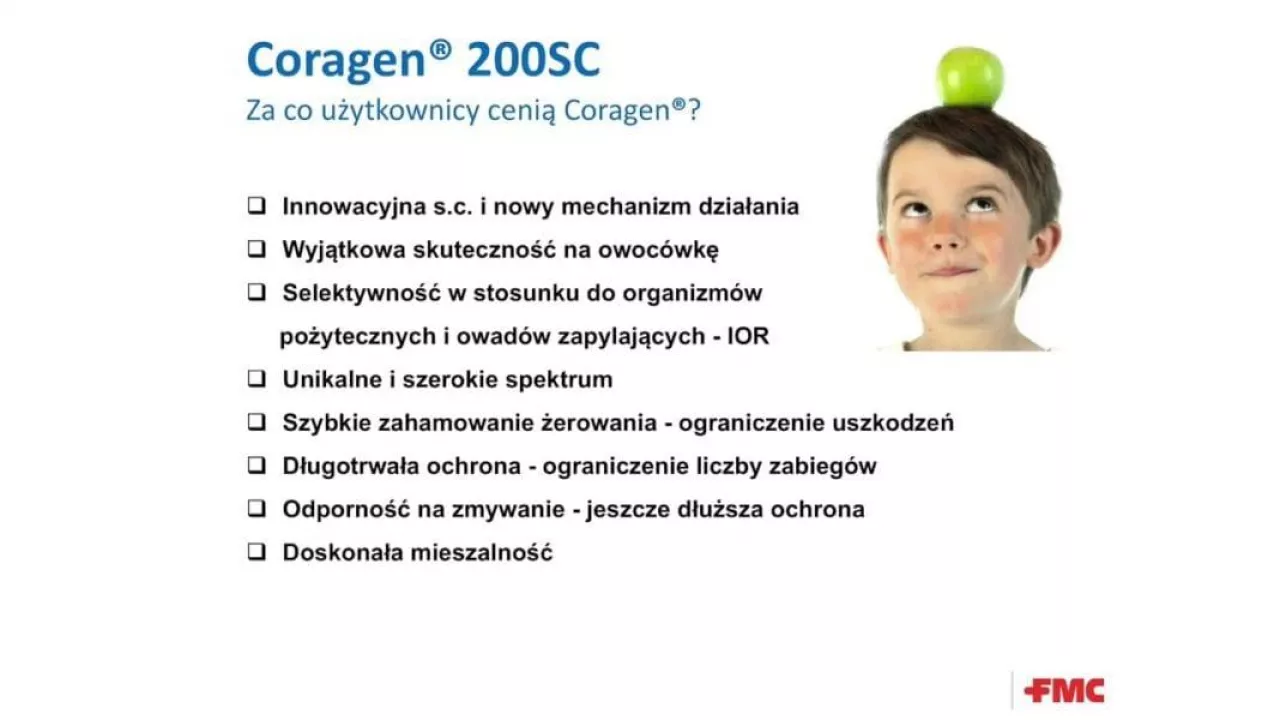 Coragen® 200SC
Za co użytkownicy cenią Coragen®?

❑ Innowacyjna s.c. i nowy mechanizm działania
❑ Wyjątkowa skuteczność na owocówkę
❑ Selektywność w stosunku do organizmów pożytecznych i owadów zapylających - IOR
❑ Unikalne i szerokie spektrum
❑ Szybkie zahamowanie żerowania - ograniczenie uszkodzeń
❑ Długotrwała ochrona - ograniczenie liczby zabiegów
❑ Odporność na zmywanie - jeszcze dłuższa ochrona
❑ Doskonała mieszalność

FMC